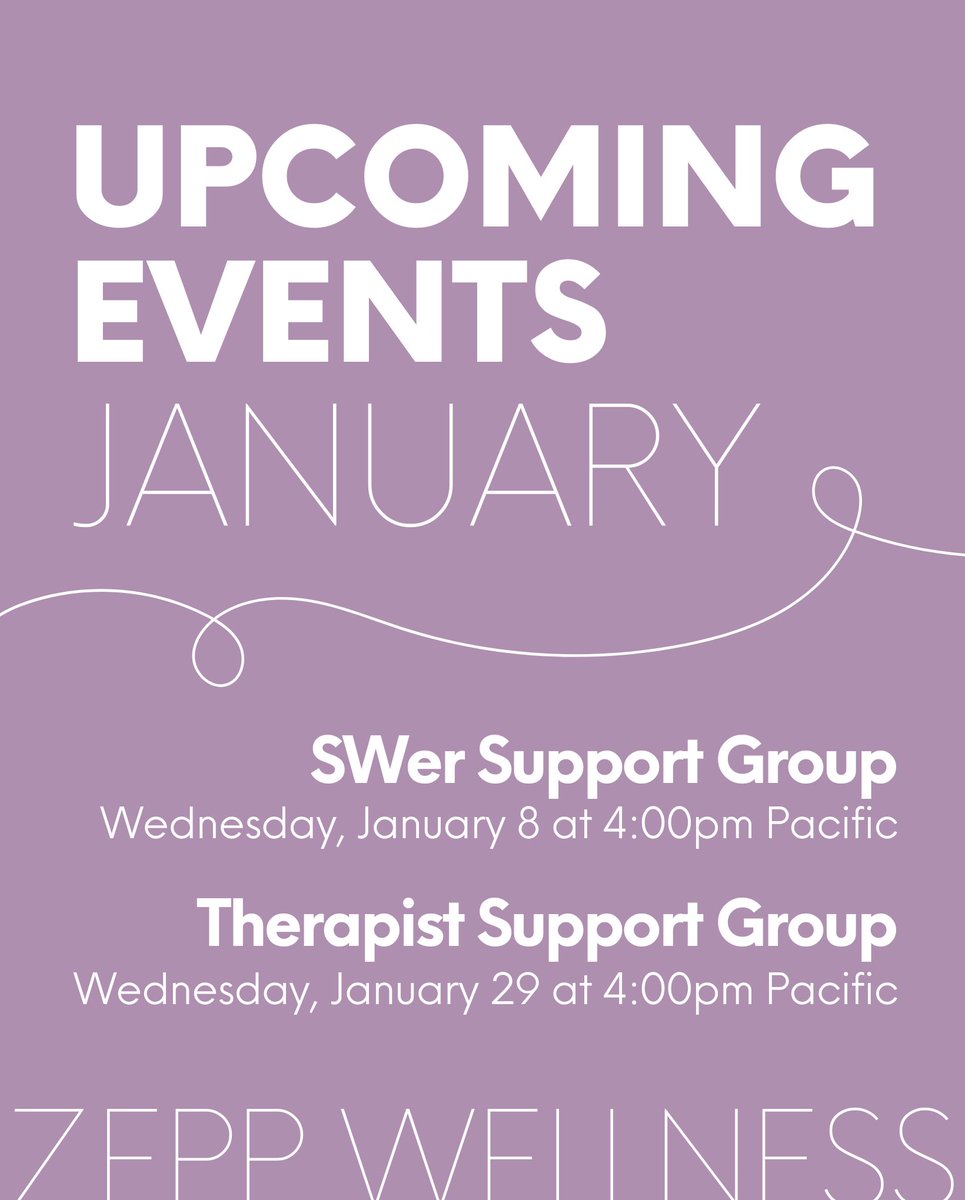 UPCOMING EVENTS
JANUARY

SWer Support Group
Wednesday, January 8 at 4:00pm Pacific

Therapist Support Group
Wednesday, January 29 at 4:00pm Pacific

ZEPP WELLNESS